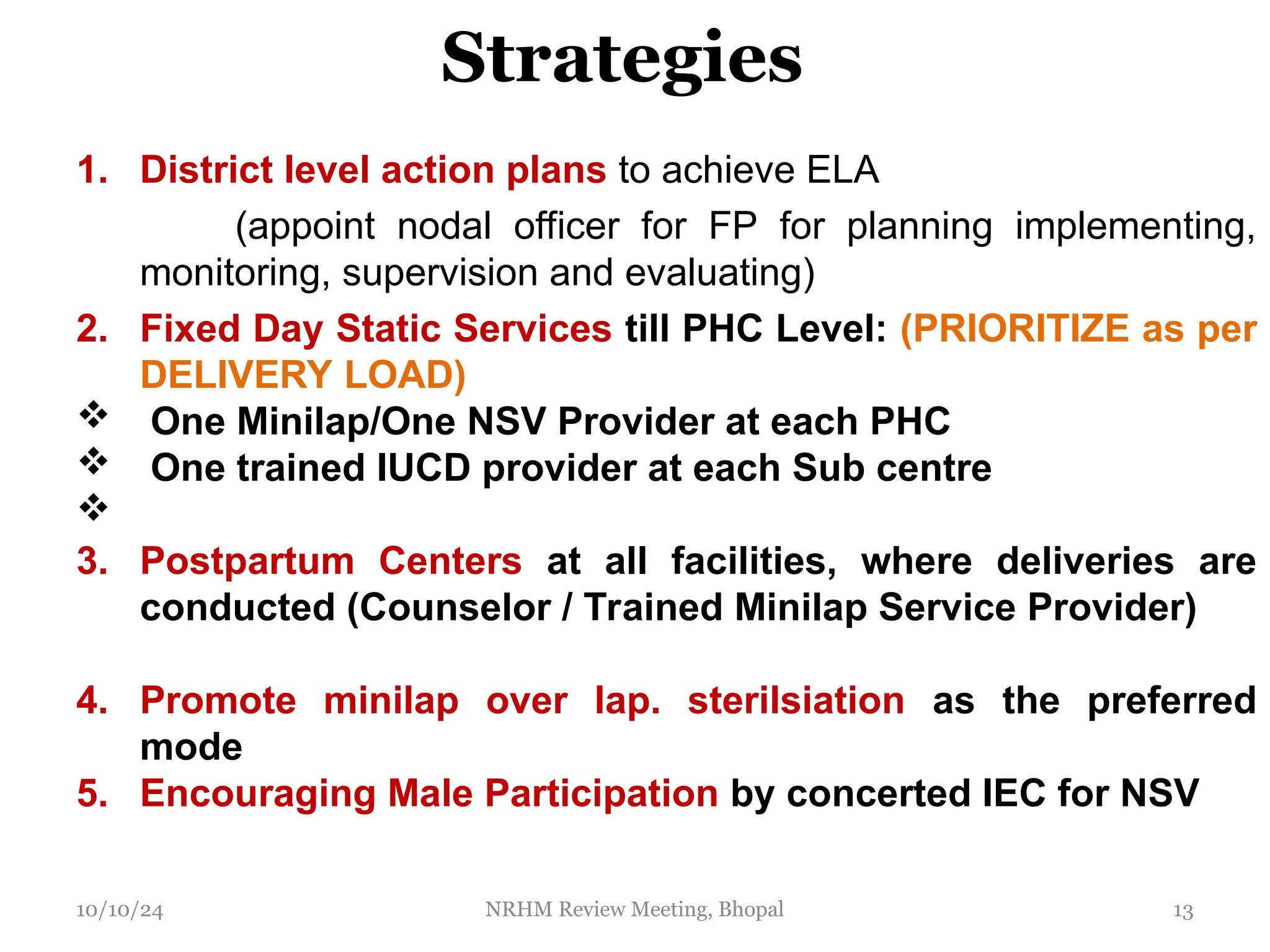 Strategies

1. District level action plans to achieve ELA

(appoint nodal officer for FP for planning implementing, monitoring, supervision and evaluating)

2. Fixed Day Static Services till PHC Level: (PRIORITIZE as per DELIVERY LOAD)

❖ One Minilap/One NSV Provider at each PHC
❖ One trained IUCD provider at each Sub centre
❖

3. Postpartum Centers at all facilities, where deliveries are conducted (Counselor / Trained Minilap Service Provider)

4. Promote minilap over lap. sterilsiation as the preferred mode

5. Encouraging Male Participation by concerted IEC for NSV

10/10/24 NRHM Review Meeting, Bhopal 13